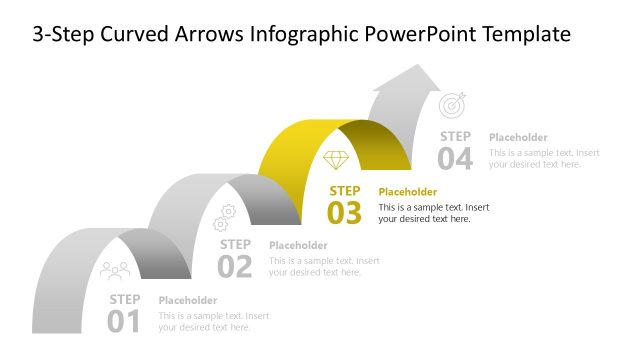 3-Step Curved Arrows Infographic PowerPoint Template

STEP 04

Placeholder

This is a sample text. Insert your desired text here.

STEP 03

Placeholder

This is a sample text. Insert your desired text here.

STEP 02

Placeholder

This is a sample text. Insert your desired text here.

STEP 01

Placeholder

This is a sample text. Insert your desired text here.